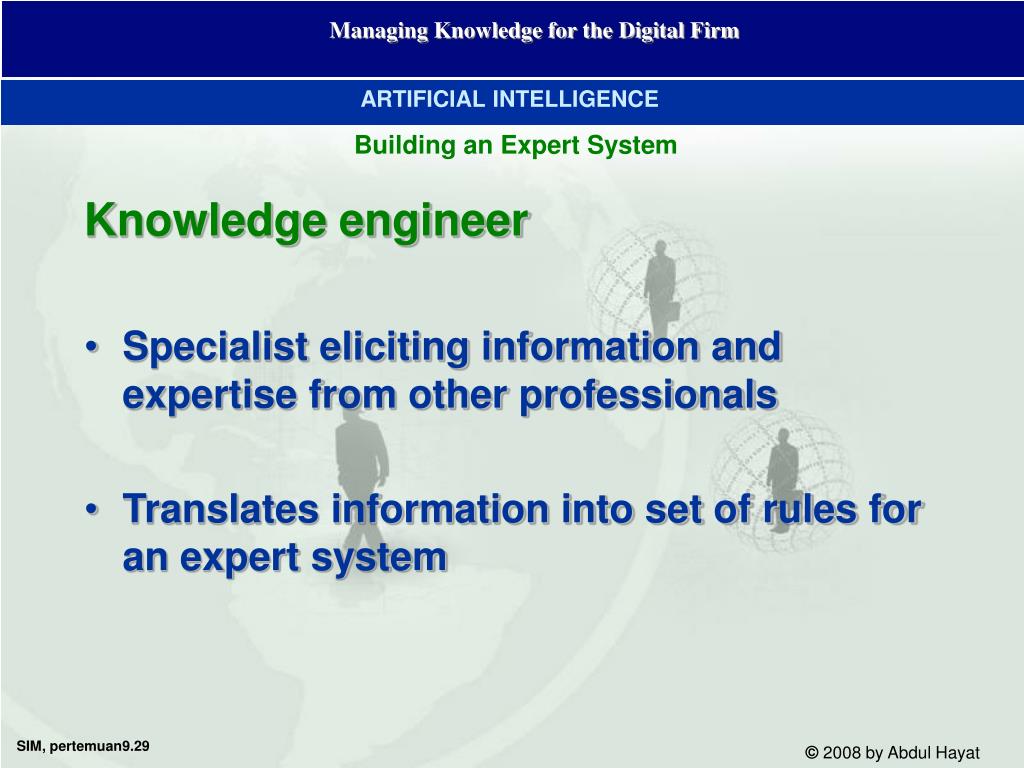 Managing Knowledge for the Digital Firm

ARTIFICIAL INTELLIGENCE

Building an Expert System

Knowledge engineer

• Specialist eliciting information and expertise from other professionals

• Translates information into set of rules for an expert system

SIM, pertemuan9.29

© 2008 by Abdul Hayat